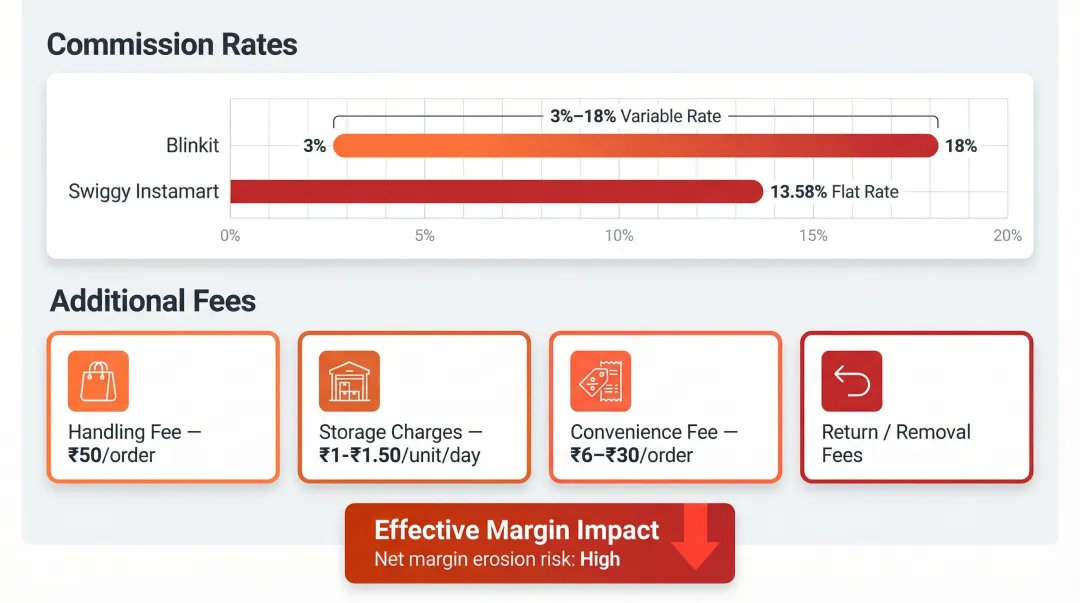 Commission Rates

3%–18% Variable Rate

Blinkit 3% 18%

Swiggy Instamart 13.58% Flat Rate

0% 5% 10% 15% 20%

Additional Fees

Handling Fee — ₹50/order

Storage Charges — ₹1-₹1.50/unit/day

Convenience Fee — ₹6–₹30/order

Return / Removal Fees

Effective Margin Impact
Net margin erosion risk: High